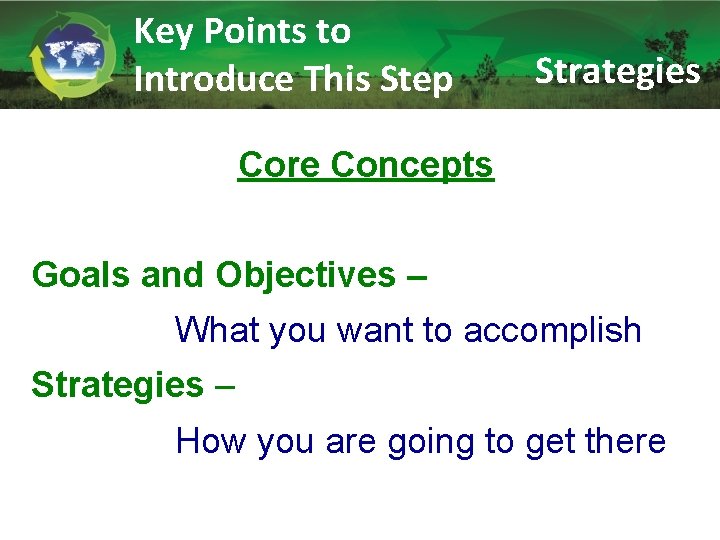 Key Points to Introduce This Step

Strategies

Core Concepts

Goals and Objectives –

What you want to accomplish

Strategies –

How you are going to get there